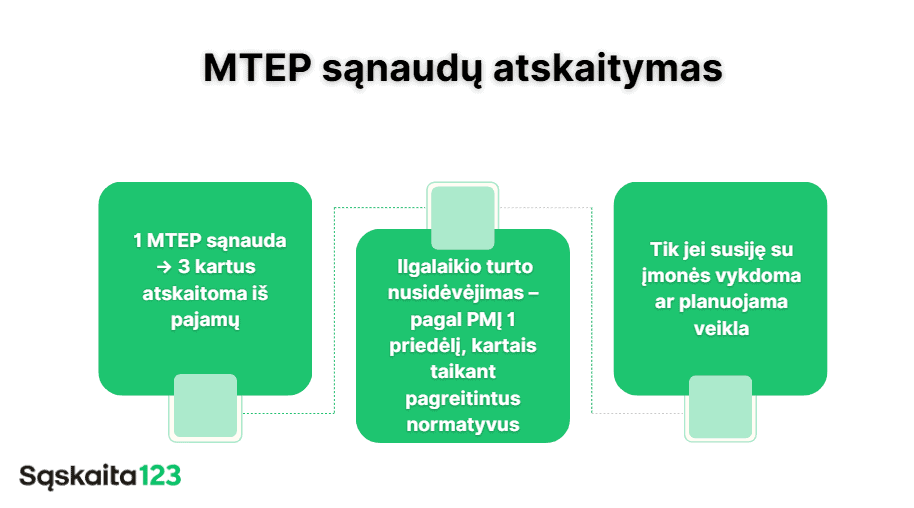 MTEP sąnaudų atskaitymas

1 MTEP sąnauda → 3 kartus atskaitoma iš pajamų

Ilgalaikio turto nusidėvėjimas – pagal PMĮ 1 priedėlį, kartais taikant pagreitintus normatyvus

Tik jei susiję su įmonės vykdoma ar planuojama veikla

Sąskaita123